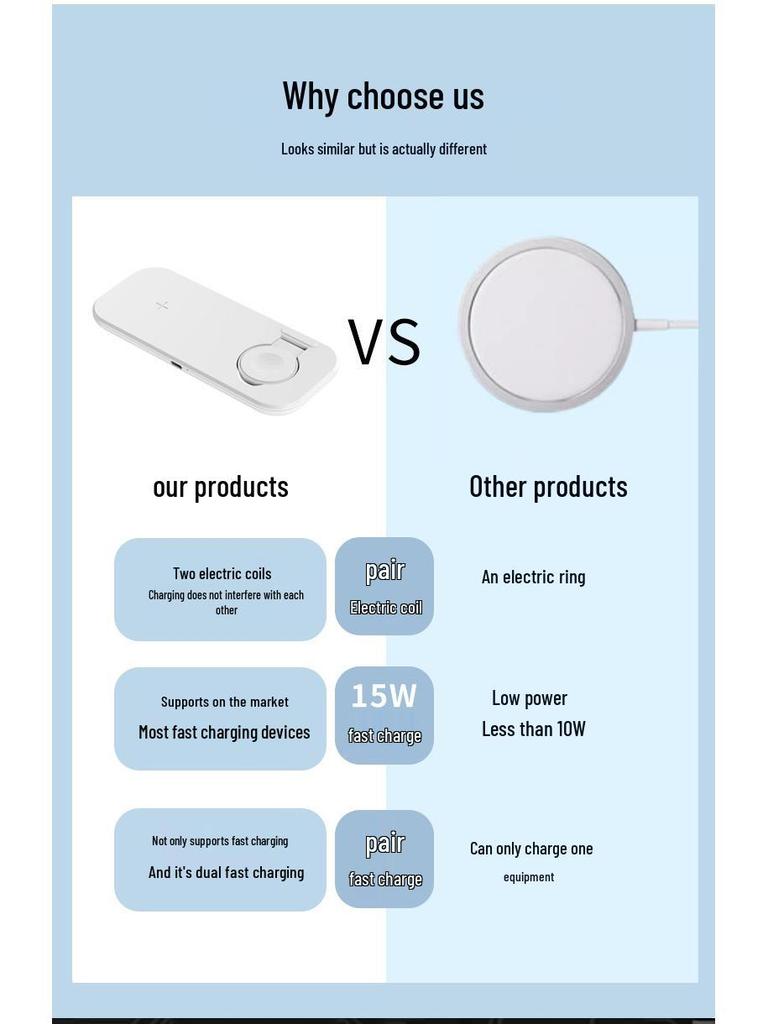 Why choose us

Looks similar but is actually different

VS

our products

Other products

Two electric coils
Charging does not interfere with each other

pair
Electric coil

An electric ring

Supports on the market
Most fast charging devices

15W
fast charge

Low power
Less than 10W

Not only supports fast charging
And it's dual fast charging

pair
fast charge

Can only charge one
equipment